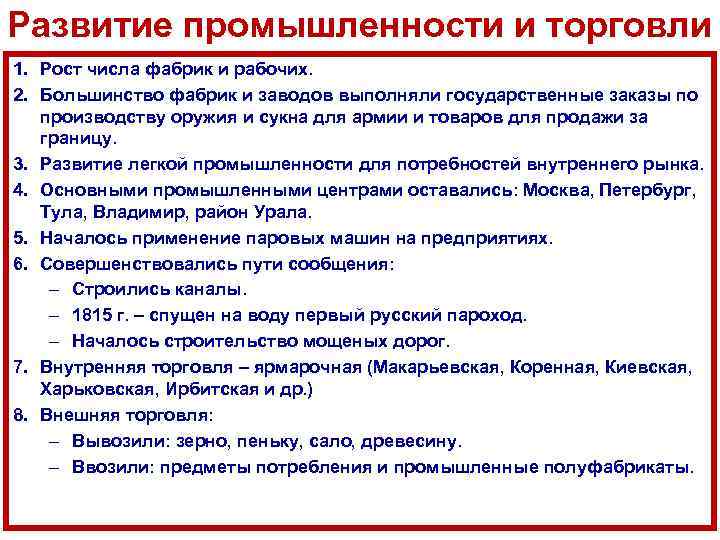 Развитие промышленности и торговли

1. Рост числа фабрик и рабочих.
2. Большинство фабрик и заводов выполняли государственные заказы по производству оружия и сукна для армии и товаров для продажи за границу.
3. Развитие легкой промышленности для потребностей внутреннего рынка.
4. Основными промышленными центрами оставались: Москва, Петербург, Тула, Владимир, район Урала.
5. Началось применение паровых машин на предприятиях.
6. Совершенствовались пути сообщения:
– Строились каналы.
– 1815 г. – спущен на воду первый русский пароход.
– Началось строительство мощеных дорог.
7. Внутренняя торговля – ярмарочная (Макарьевская, Коренная, Киевская, Харьковская, Ирбитская и др.)
8. Внешняя торговля:
– Вывозили: зерно, пеньку, сало, древесину.
– Ввозили: предметы потребления и промышленные полуфабрикаты.